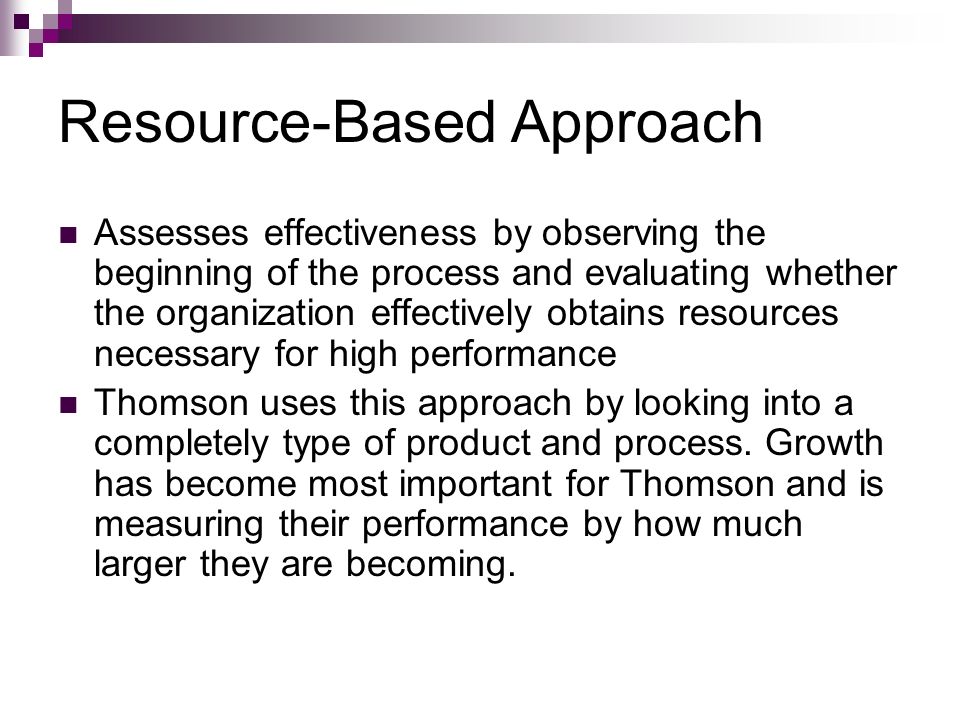 Resource-Based Approach

Assesses effectiveness by observing the beginning of the process and evaluating whether the organization effectively obtains resources necessary for high performance

Thomson uses this approach by looking into a completely type of product and process. Growth has become most important for Thomson and is measuring their performance by how much larger they are becoming.